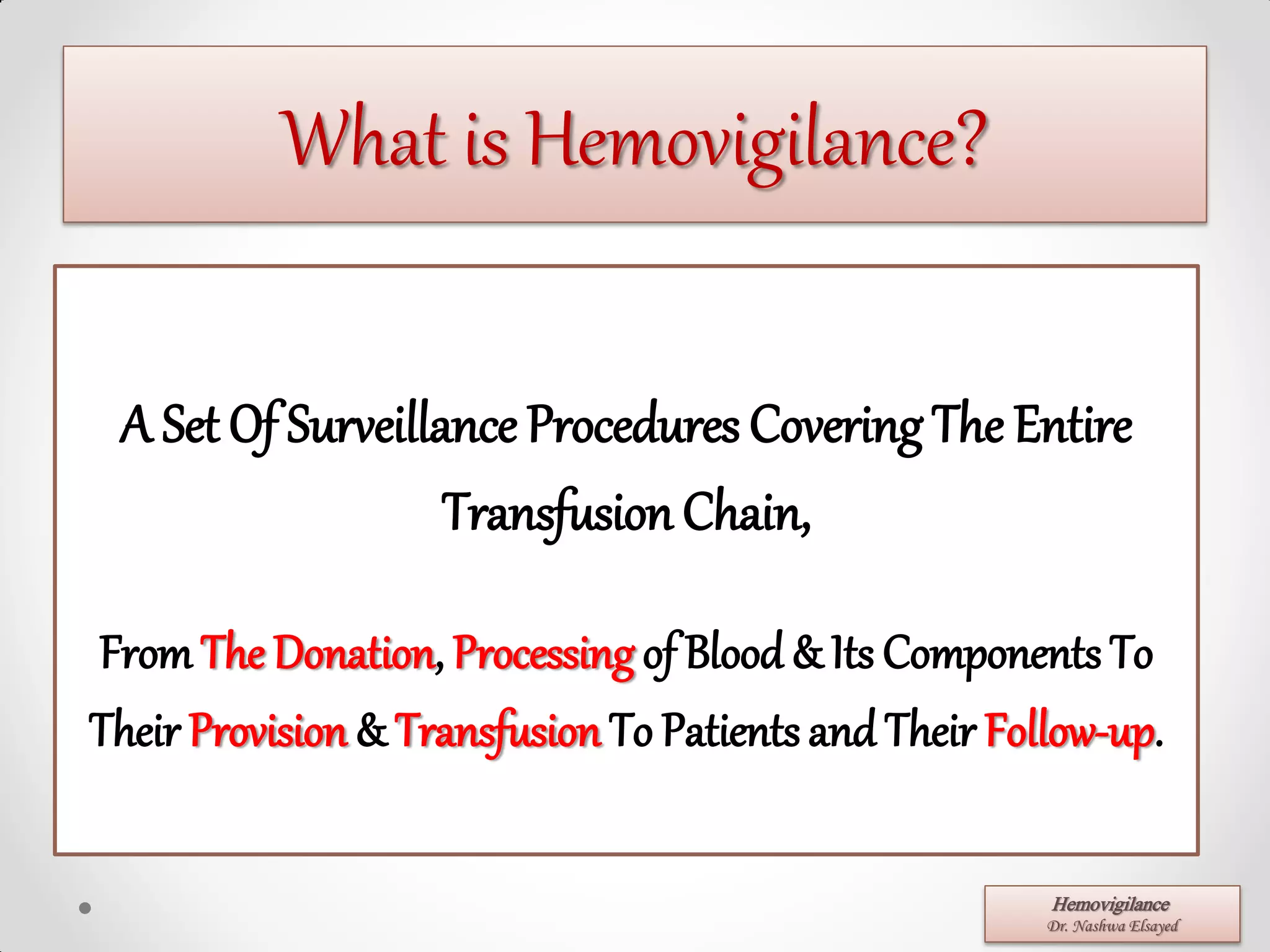 What is Hemovigilance?

A Set Of Surveillance Procedures Covering The Entire Transfusion Chain,

From The Donation, Processing of Blood & Its Components To Their Provision & Transfusion To Patients and Their Follow-up.

Hemovigilance
Dr. Nashwa Elsayed